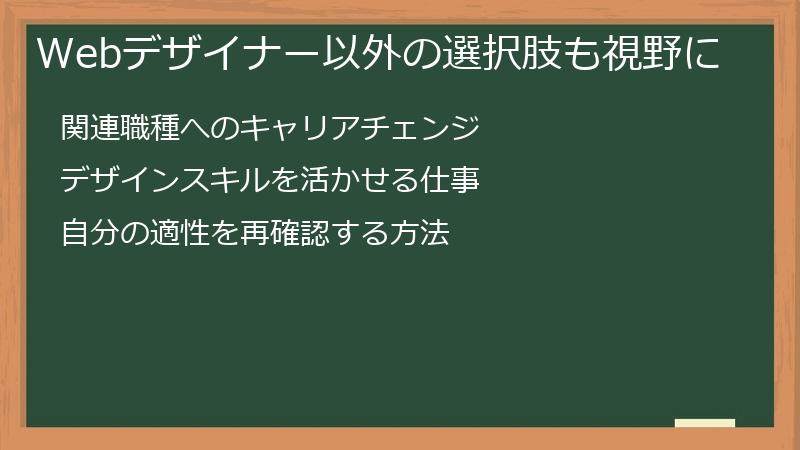 Webデザイナー以外の選択肢も視野に

関連職種へのキャリアチェンジ

デザインスキルを活かせる仕事

自分の適性を再確認する方法